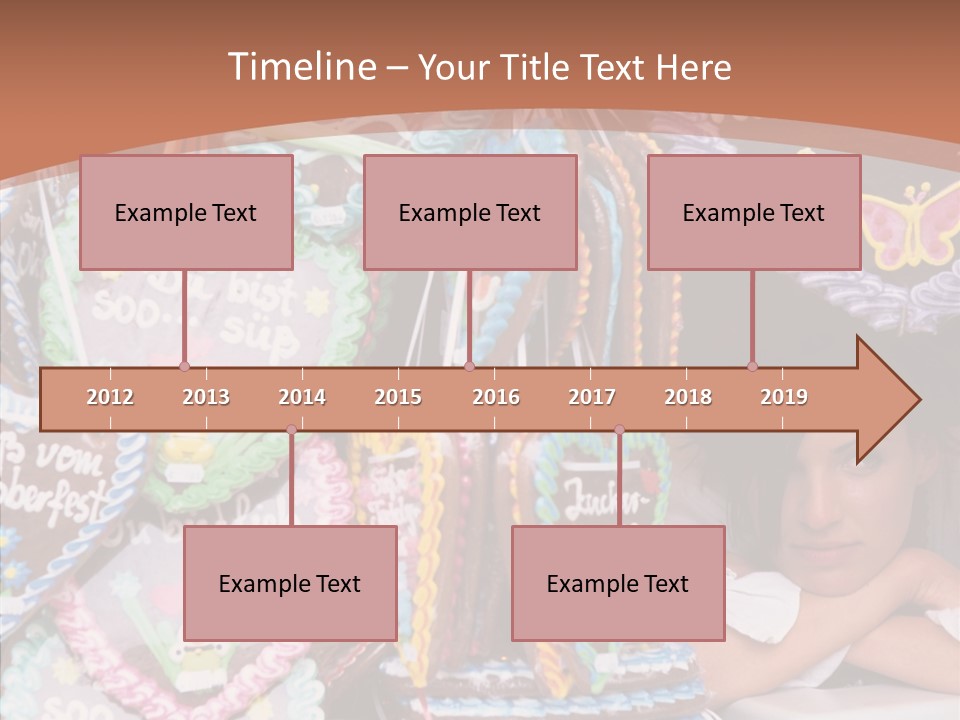 Timeline – Your Title Text Here

Example Text

Example Text

Example Text

2012 2013 2014 2015 2016 2017 2018 2019

Example Text

Example Text